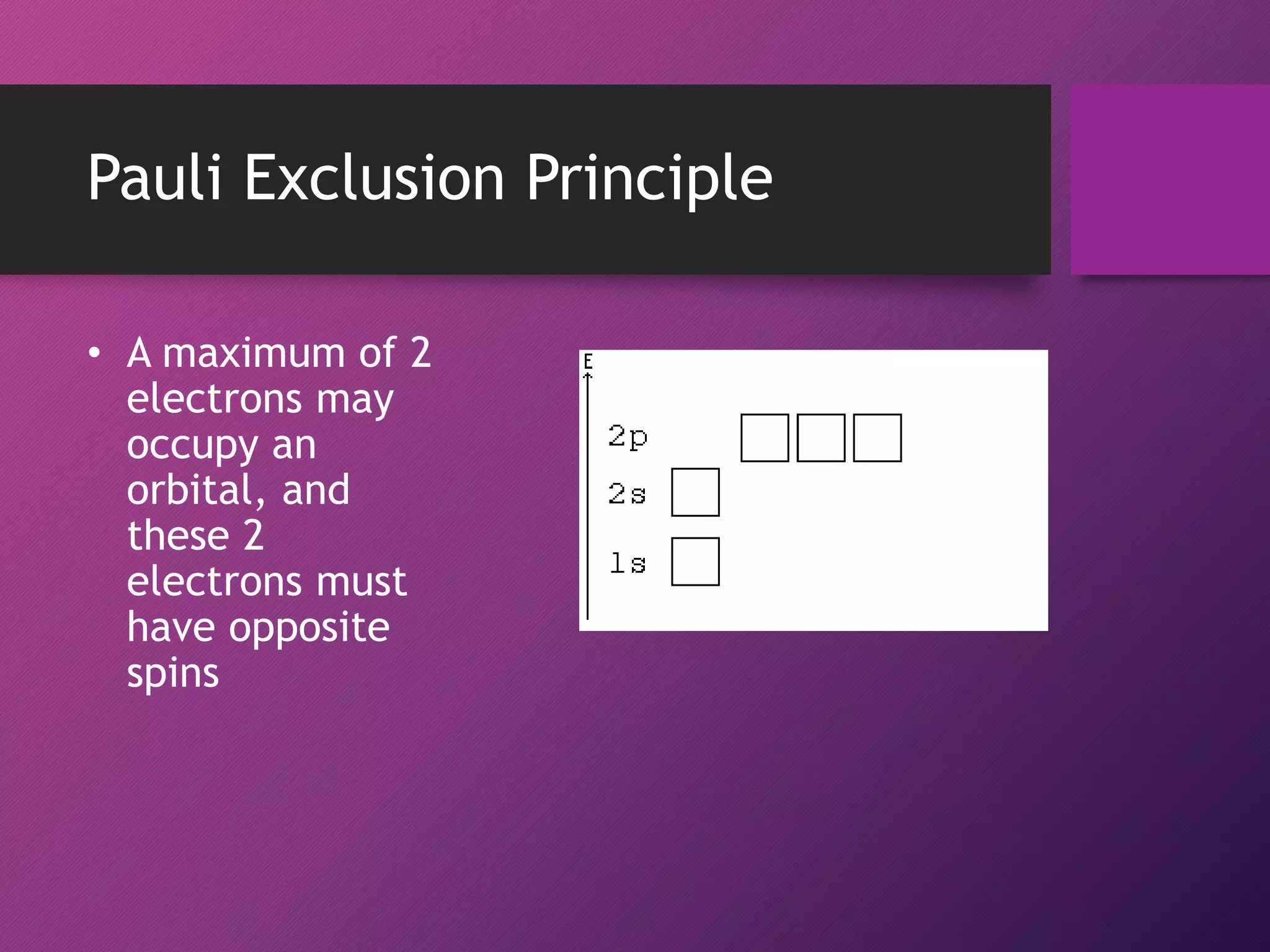 Pauli Exclusion Principle

• A maximum of 2 electrons may occupy an orbital, and these 2 electrons must have opposite spins

E

2p

2s

1s